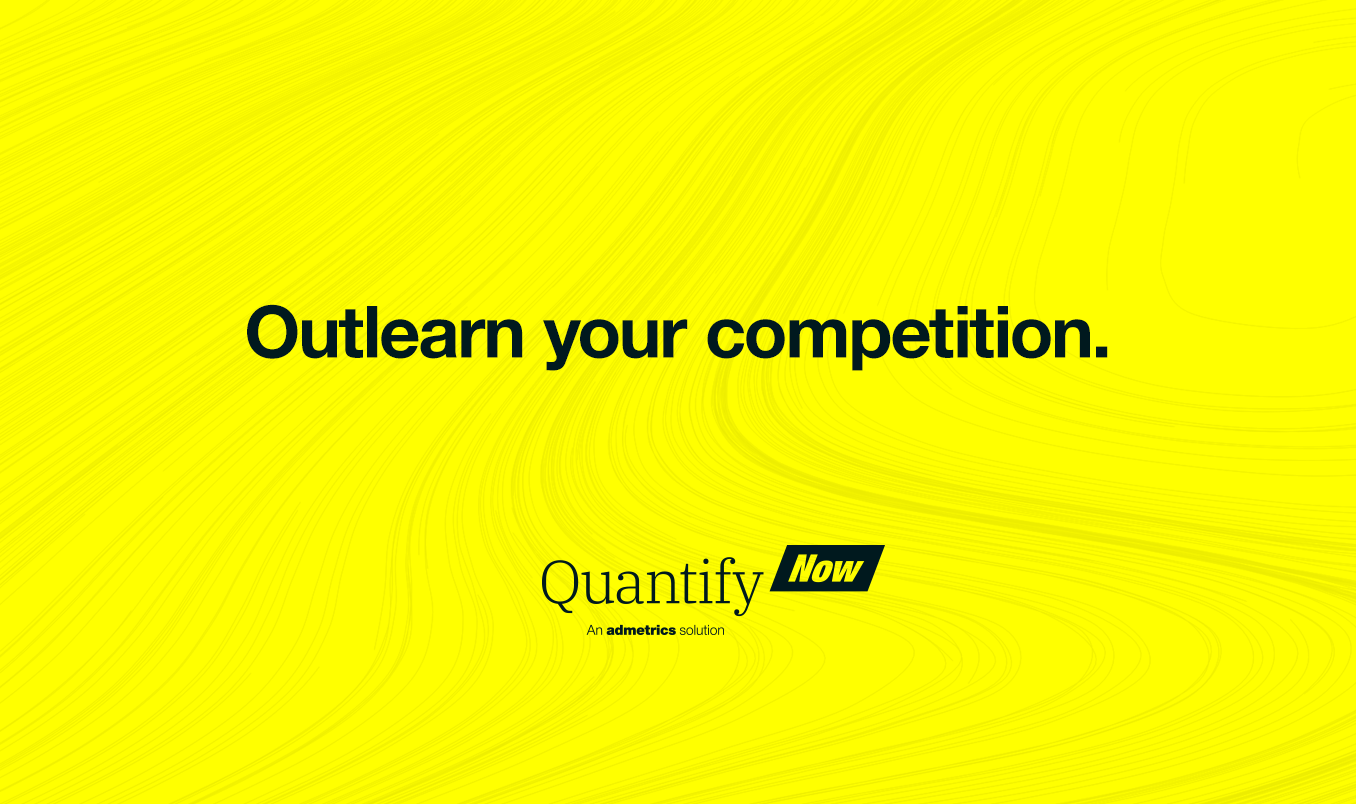 Outlearn your competition.

Quantify Now

An admetrics solution